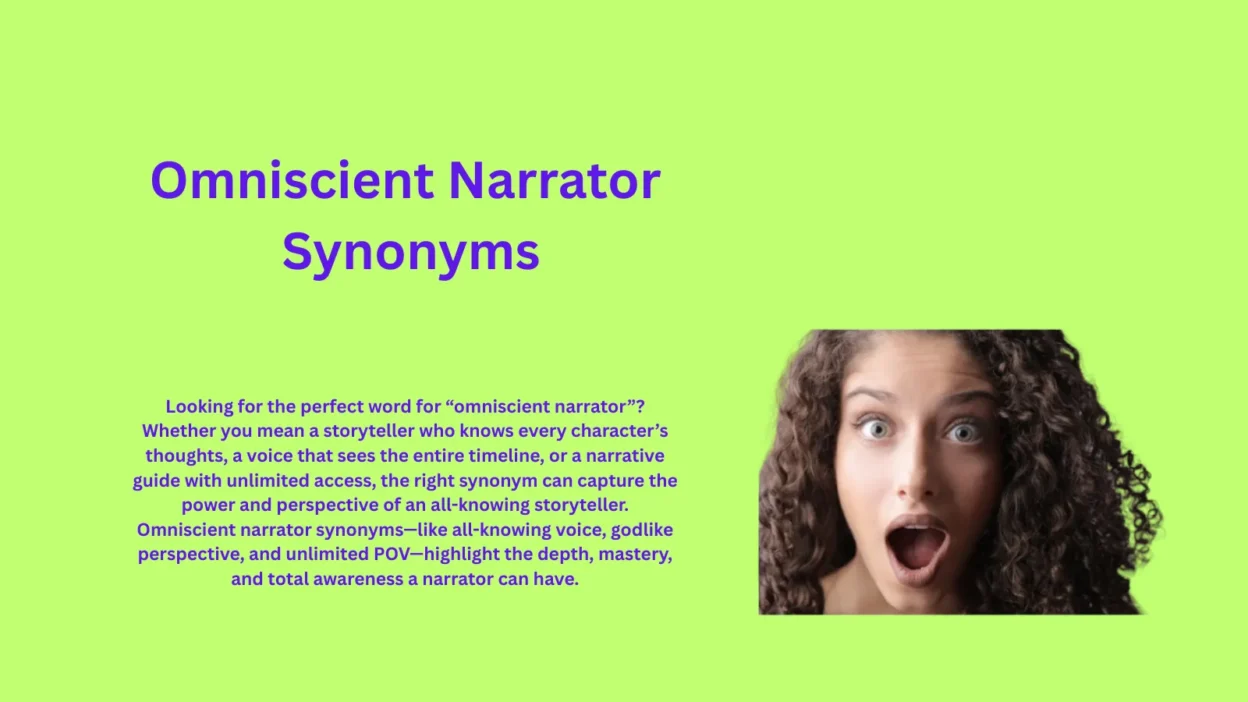 Omniscient Narrator Synonyms

Looking for the perfect word for “omniscient narrator”? Whether you mean a storyteller who knows every character’s thoughts, a voice that sees the entire timeline, or a narrative guide with unlimited access, the right synonym can capture the power and perspective of an all-knowing storyteller. Omniscient narrator synonyms—like all-knowing voice, godlike perspective, and unlimited POV—highlight the depth, mastery, and total awareness a narrator can have.